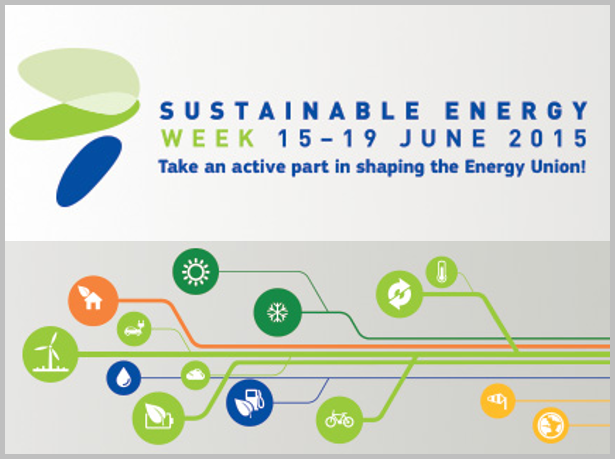 SUSTAINABLE ENERGY
WEEK 15–19 JUNE 2015
Take an active part in shaping the Energy Union!